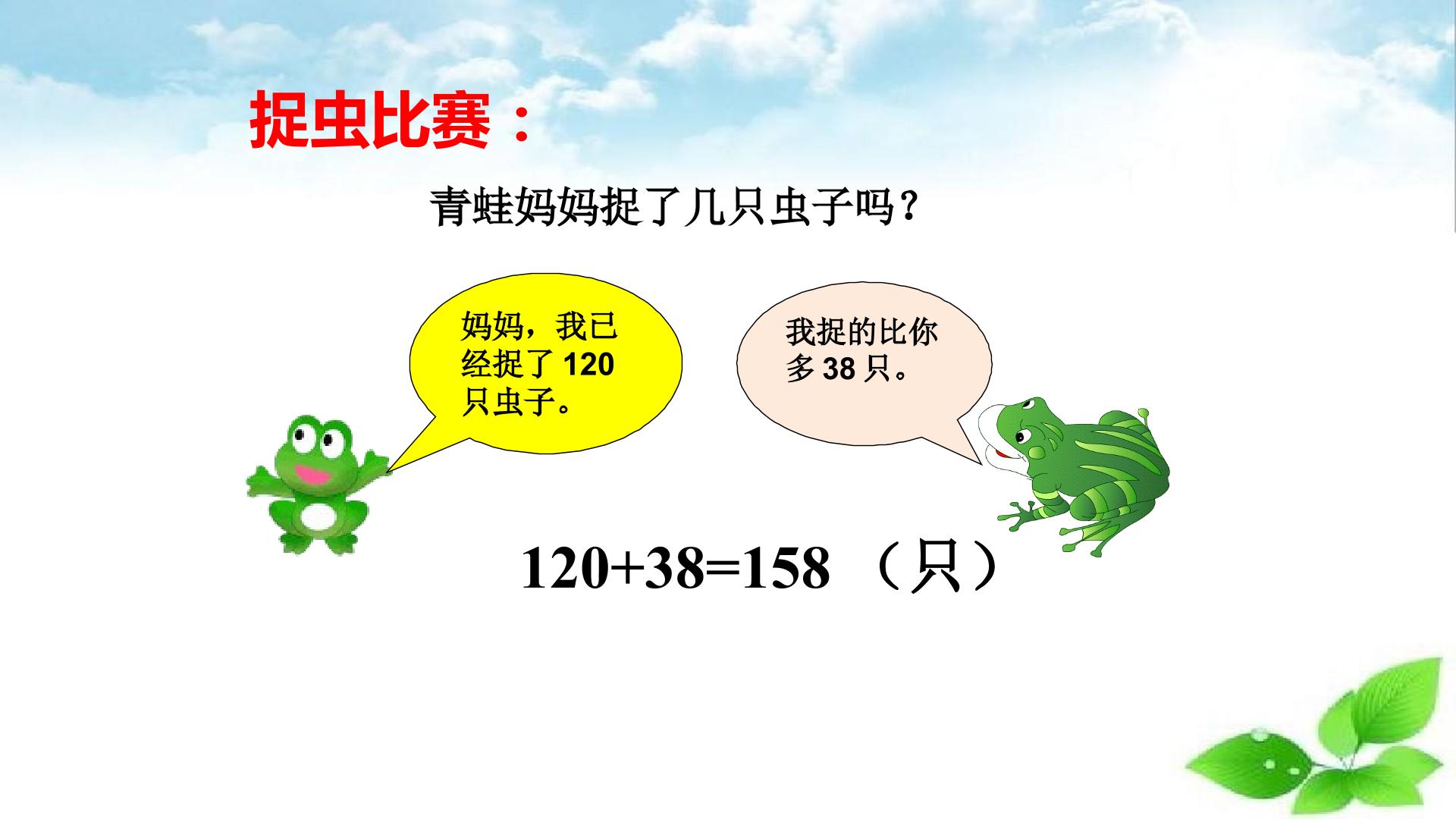 捉虫比赛：

青蛙妈妈捉了几只虫子吗？

妈妈，我已经捉了120只虫子。

我捉的比你多38只。

$120+38=158$（只）